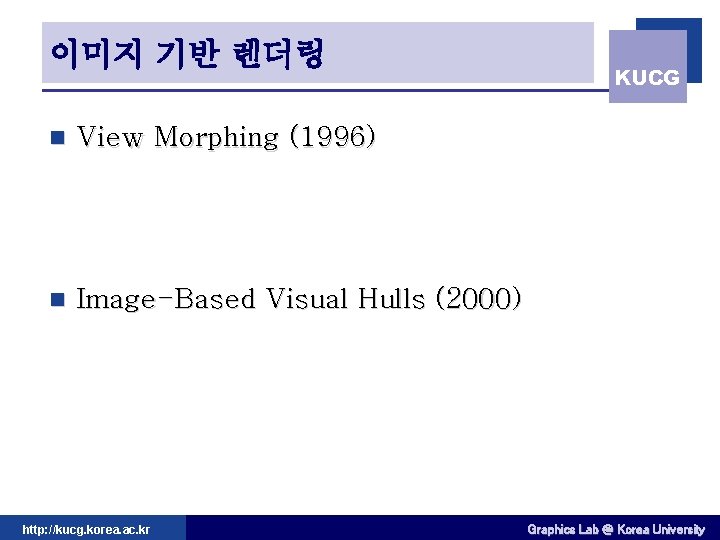 이미지 기반 렌더링

KUCG

View Morphing (1996)

Image-Based Visual Hulls (2000)

http://kucg.korea.ac.kr

Graphics Lab @ Korea University